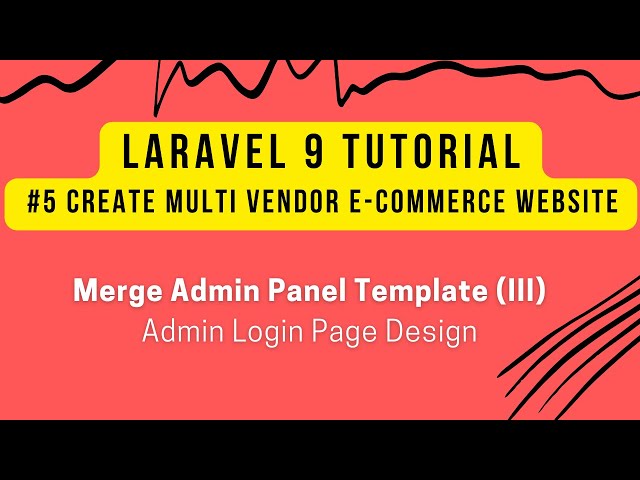 LARAVEL 9 TUTORIAL
#5 CREATE MULTI VENDOR E-COMMERCE WEBSITE

Merge Admin Panel Template (III)
Admin Login Page Design